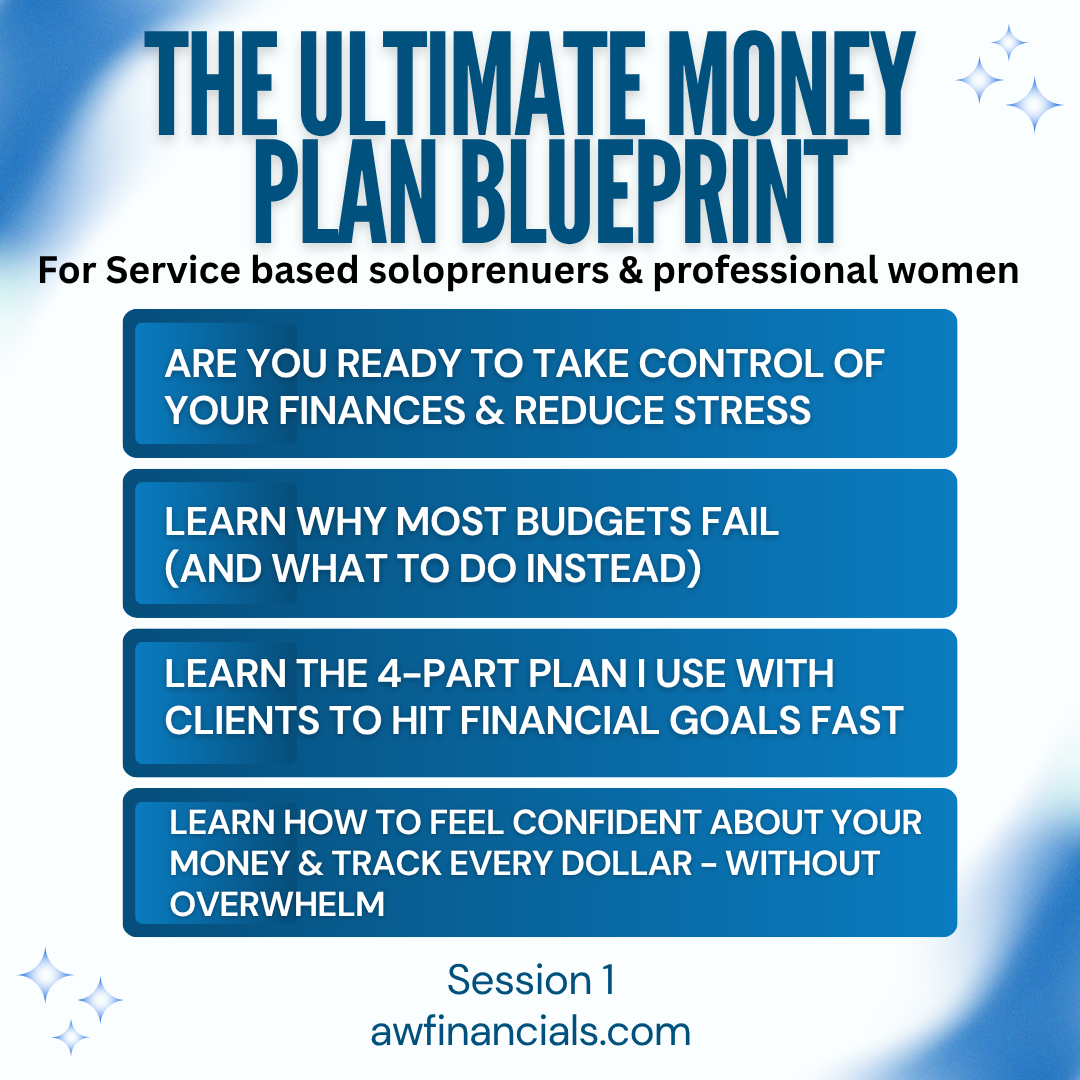 THE ULTIMATE MONEY PLAN BLUEPRINT

For Service based soloprenuers & professional women

ARE YOU READY TO TAKE CONTROL OF YOUR FINANCES & REDUCE STRESS

LEARN WHY MOST BUDGETS FAIL (AND WHAT TO DO INSTEAD)

LEARN THE 4-PART PLAN I USE WITH CLIENTS TO HIT FINANCIAL GOALS FAST

LEARN HOW TO FEEL CONFIDENT ABOUT YOUR MONEY & TRACK EVERY DOLLAR - WITHOUT OVERWHELM

Session 1
awfinancials.com